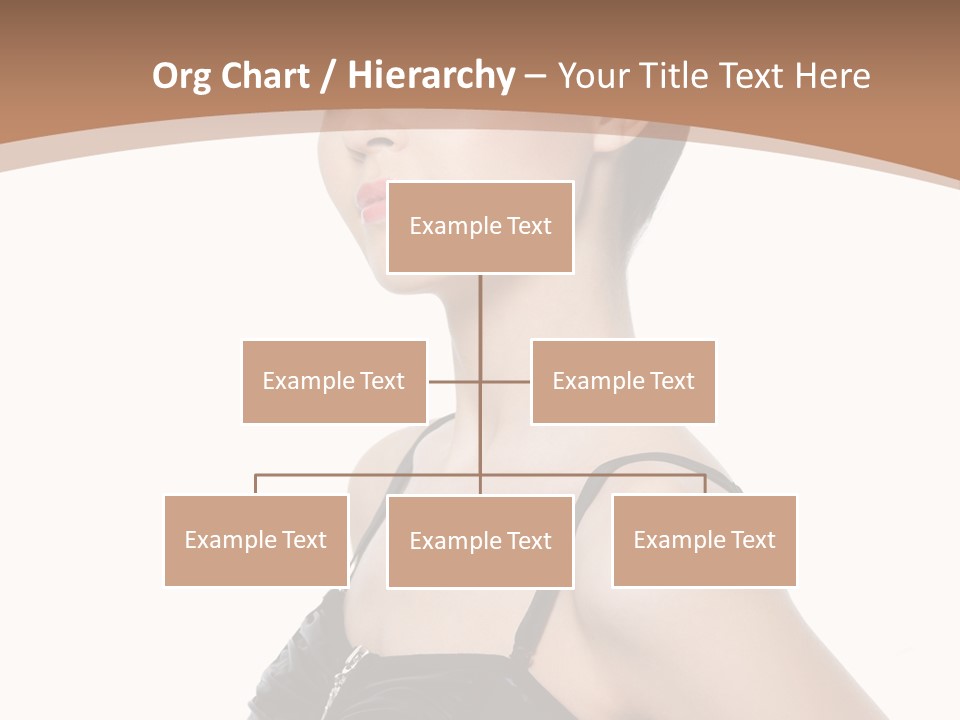 Org Chart / Hierarchy – Your Title Text Here

Example Text

Example Text

Example Text

Example Text

Example Text

Example Text